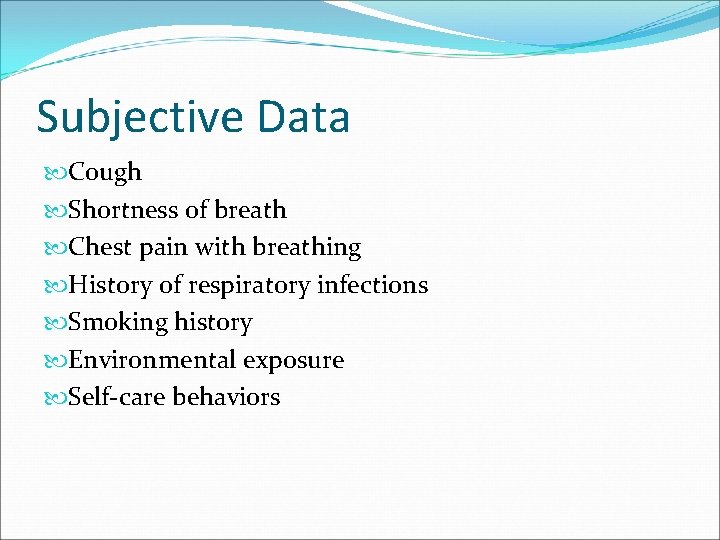 Subjective Data

Cough
Shortness of breath
Chest pain with breathing
History of respiratory infections
Smoking history
Environmental exposure
Self-care behaviors